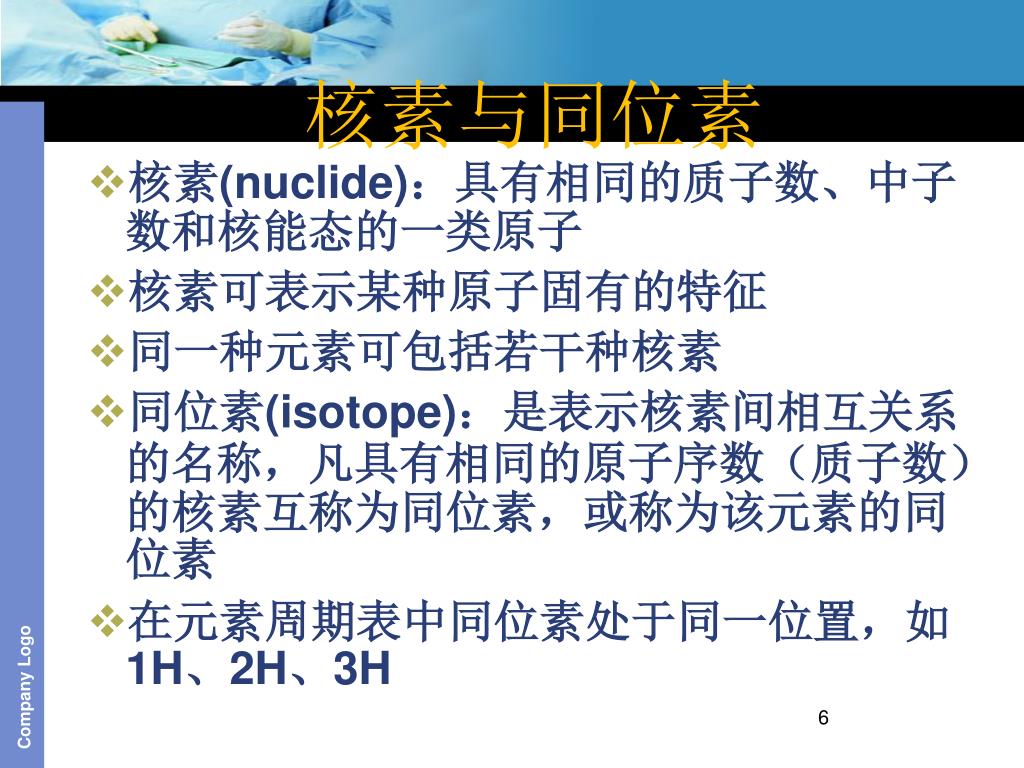 核素与同位素

❖核素(nuclide)：具有相同的质子数、中子数和核能态的一类原子

❖核素可表示某种原子固有的特征

❖同一种元素可包括若干种核素

❖同位素(isotope)：是表示核素间相互关系的名称，凡具有相同的原子序数（质子数）的核素互称为同位素，或称为该元素的同位素

❖在元素周期表中同位素处于同一位置，如1H、2H、3H

Company Logo

6